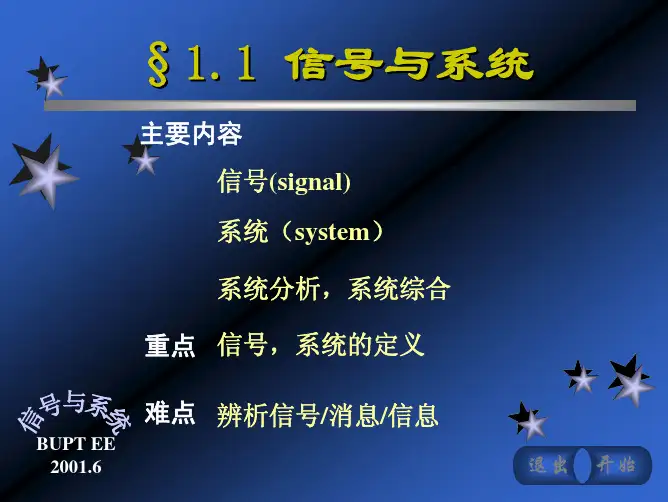 §1.1 信号与系统

主要内容

信号(signal)

系统（system）

系统分析，系统综合

重点 信号，系统的定义

难点 辨析信号/消息/信息

信号与系统
BUPT EE
2001.6

退出 开始